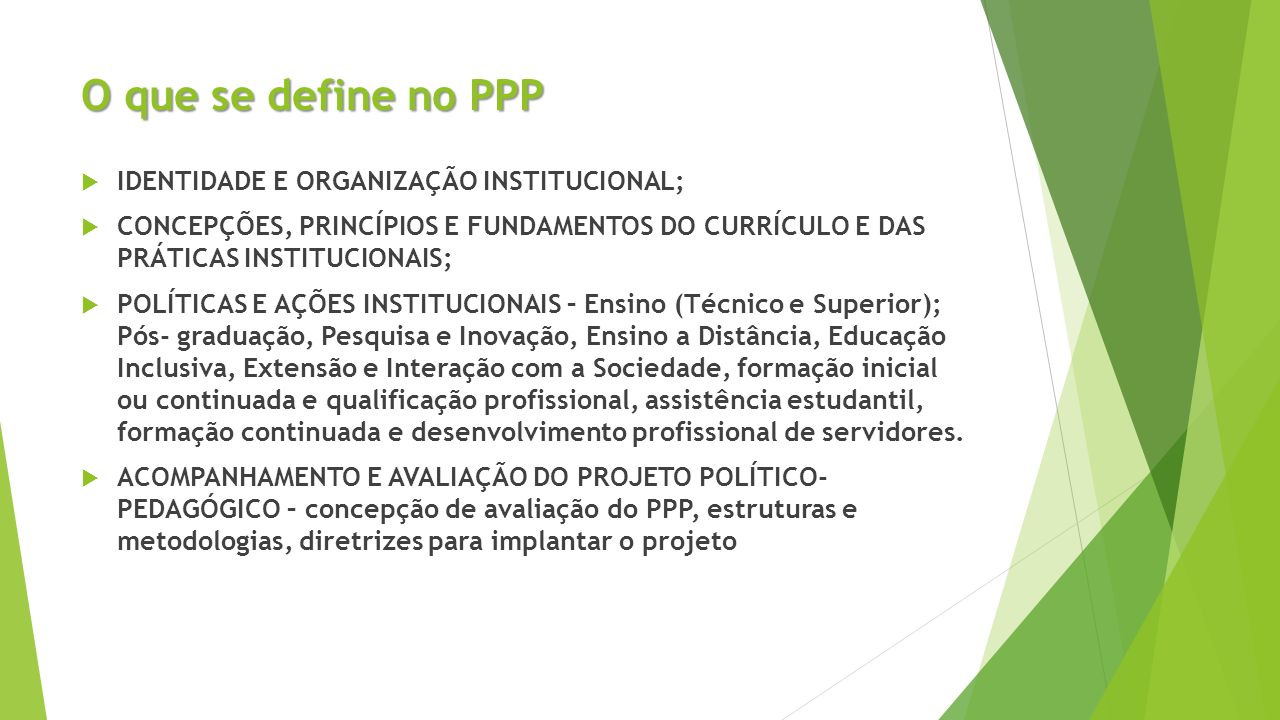 O que se define no PPP

IDENTIDADE E ORGANIZAÇÃO INSTITUCIONAL;

CONCEPÇÕES, PRINCÍPIOS E FUNDAMENTOS DO CURRÍCULO E DAS PRÁTICAS INSTITUCIONAIS;

POLÍTICAS E AÇÕES INSTITUCIONAIS – Ensino (Técnico e Superior); Pós- graduação, Pesquisa e Inovação, Ensino a Distância, Educação Inclusiva, Extensão e Interação com a Sociedade, formação inicial ou continuada e qualificação profissional, assistência estudantil, formação continuada e desenvolvimento profissional de servidores.

ACOMPANHAMENTO E AVALIAÇÃO DO PROJETO POLÍTICO-PEDAGÓGICO – concepção de avaliação do PPP, estruturas e metodologias, diretrizes para implantar o projeto